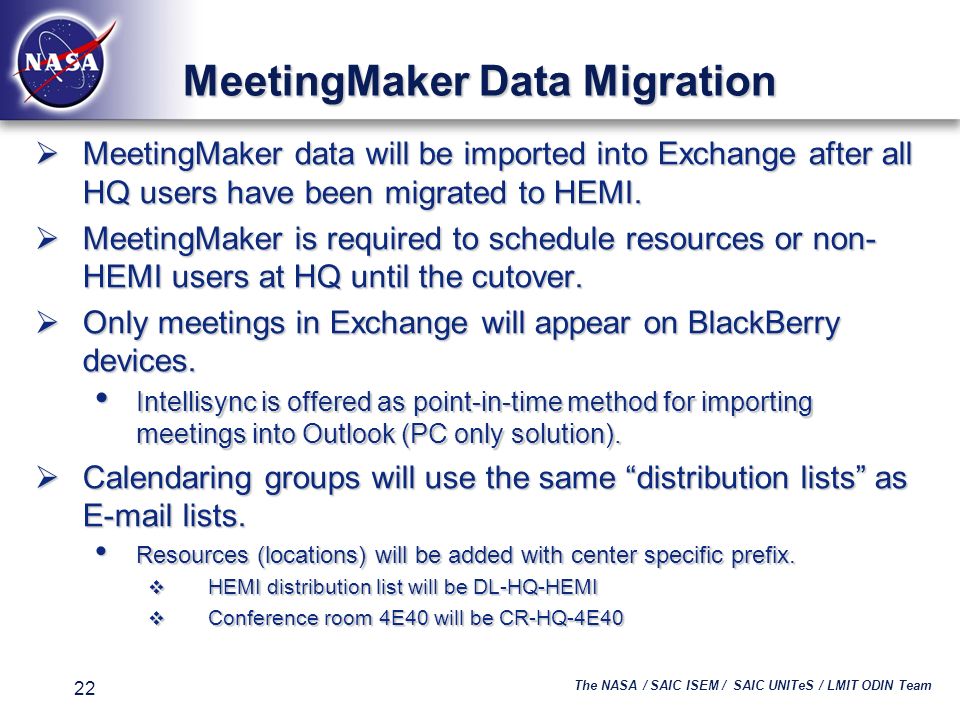 NASA

MeetingMaker Data Migration

➢ MeetingMaker data will be imported into Exchange after all HQ users have been migrated to HEMI.

➢ MeetingMaker is required to schedule resources or non-HEMI users at HQ until the cutover.

➢ Only meetings in Exchange will appear on BlackBerry devices.

• Intellisync is offered as point-in-time method for importing meetings into Outlook (PC only solution).

➢ Calendaring groups will use the same “distribution lists” as E-mail lists.

• Resources (locations) will be added with center specific prefix.

❖ HEMI distribution list will be DL-HQ-HEMI

❖ Conference room 4E40 will be CR-HQ-4E40

22

The NASA / SAIC ISEM / SAIC UNITeS / LMIT ODIN Team